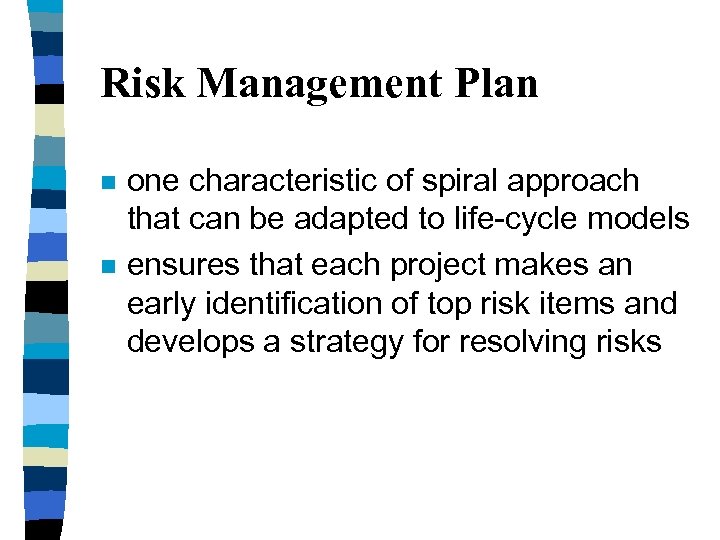 Risk Management Plan

- one characteristic of spiral approach that can be adapted to life-cycle models
- ensures that each project makes an early identification of top risk items and develops a strategy for resolving risks